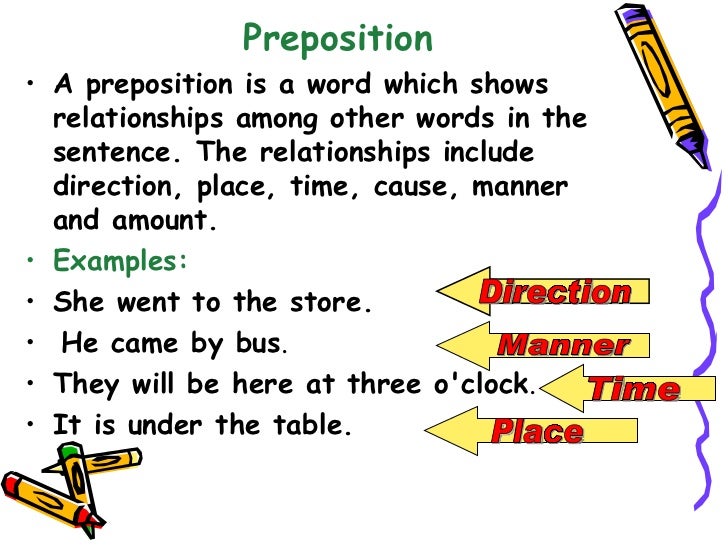 Preposition

• A preposition is a word which shows relationships among other words in the sentence. The relationships include direction, place, time, cause, manner and amount.

• Examples:

• She went to the store.

Direction

• He came by bus.

Manner

• They will be here at three o'clock.

Time

• It is under the table.

Place